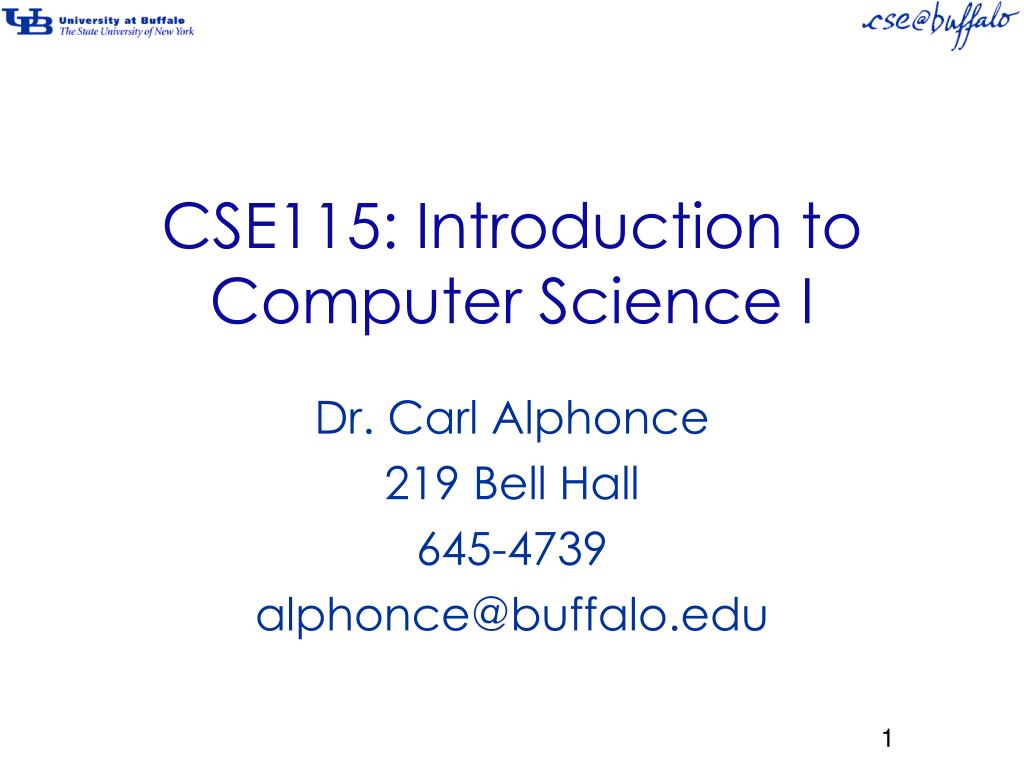 UB University at Buffalo
The State University of New York

cse@buffalo

CSE115: Introduction to Computer Science I

Dr. Carl Alphonce
219 Bell Hall
645-4739
alphonce@buffalo.edu

1